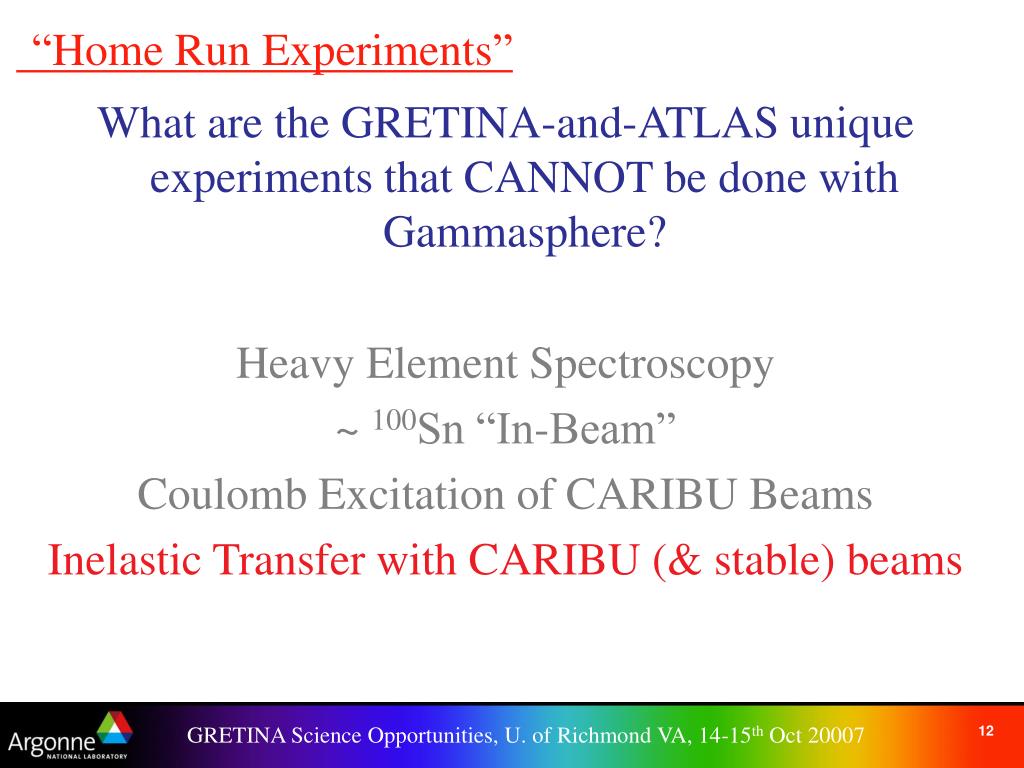 “Home Run Experiments”

What are the GRETINA-and-ATLAS unique experiments that CANNOT be done with Gammasphere?

Heavy Element Spectroscopy

~ $^{100}$Sn “In-Beam”

Coulomb Excitation of CARIBU Beams

Inelastic Transfer with CARIBU (& stable) beams

Argonne NATIONAL LABORATORY

GRETINA Science Opportunities, U. of Richmond VA, 14-15$^{th}$ Oct 20007

12